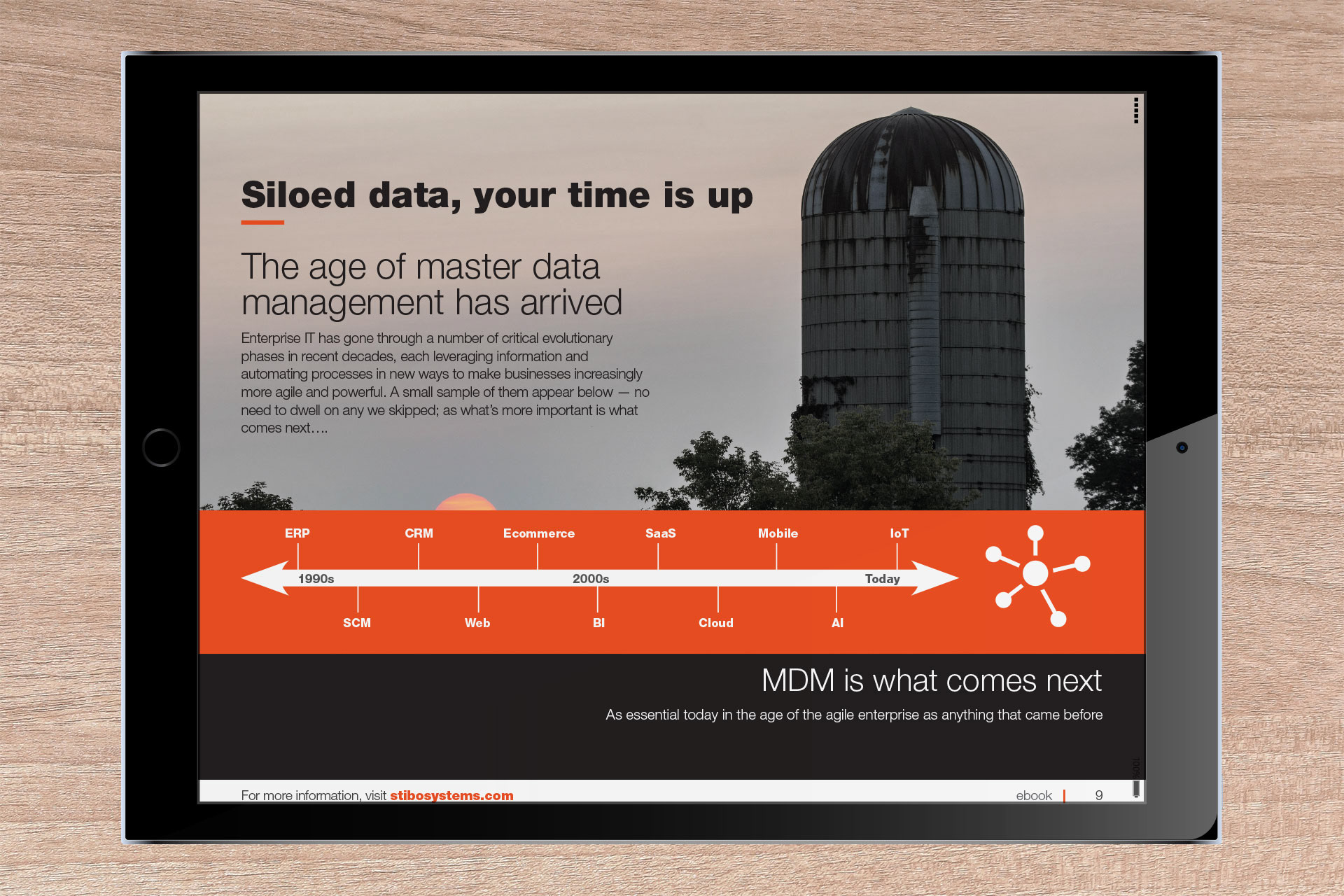 Siloed data, your time is up

The age of master data management has arrived

Enterprise IT has gone through a number of critical evolutionary phases in recent decades, each leveraging information and automating processes in new ways to make businesses increasingly more agile and powerful. A small sample of them appear below — no need to dwell on any we skipped; as what's more important is what comes next….

ERP CRM Ecommerce SaaS Mobile IoT

1990s 2000s Today

SCM Web BI Cloud AI

MDM is what comes next

As essential today in the age of the agile enterprise as anything that came before

For more information, visit stibosystems.com

ebook | 9